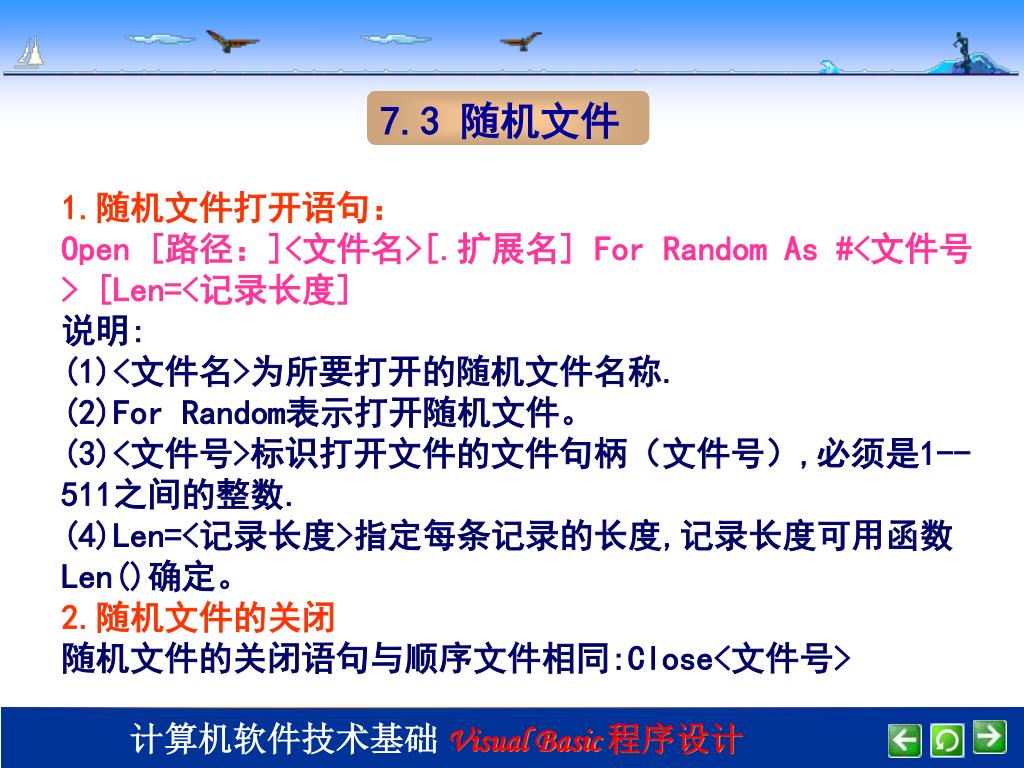 7.3 随机文件

1.随机文件打开语句：
Open [路径：]<文件名>[.扩展名] For Random As #<文件号> [Len=<记录长度]
说明:
(1)<文件名>为所要打开的随机文件名称.
(2)For Random表示打开随机文件。
(3)<文件号>标识打开文件的文件句柄（文件号）,必须是1--511之间的整数.
(4)Len=<记录长度>指定每条记录的长度,记录长度可用函数Len()确定。
2.随机文件的关闭
随机文件的关闭语句与顺序文件相同:Close<文件号>

计算机软件技术基础 Visual Basic程序设计